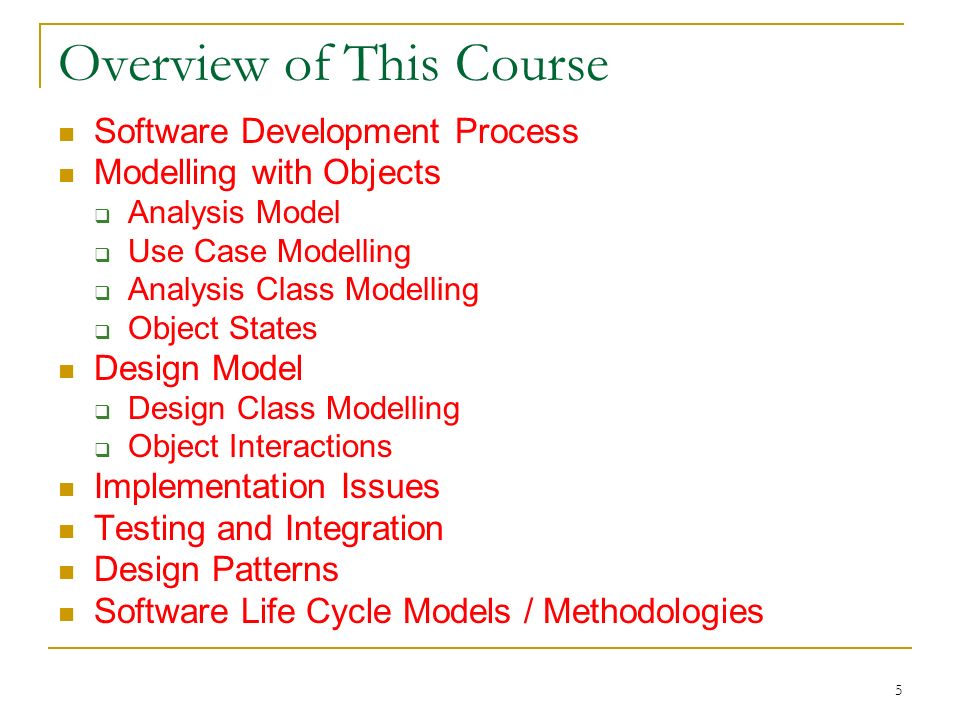 Overview of This Course

- Software Development Process
- Modelling with Objects
  - Analysis Model
  - Use Case Modelling
  - Analysis Class Modelling
  - Object States
- Design Model
  - Design Class Modelling
  - Object Interactions
- Implementation Issues
- Testing and Integration
- Design Patterns
- Software Life Cycle Models / Methodologies

5